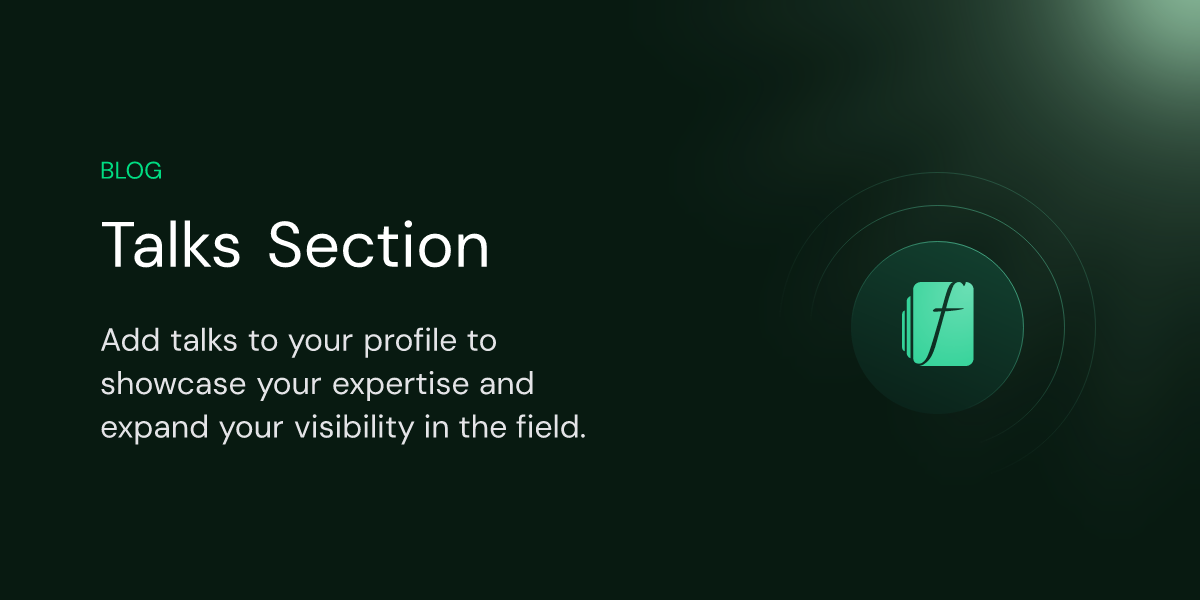 BLOG

Talks Section

Add talks to your profile to showcase your expertise and expand your visibility in the field.

f